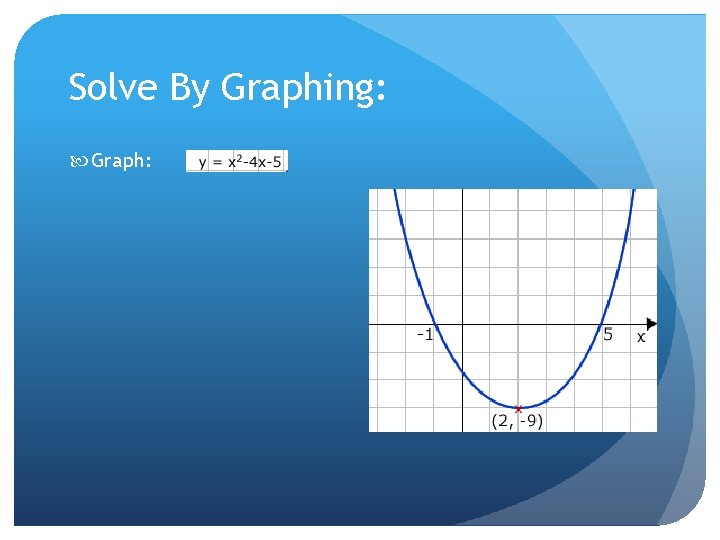 Solve By Graphing:

Graph: $y = x^2-4x-5$

-1

5

x

(2, -9)